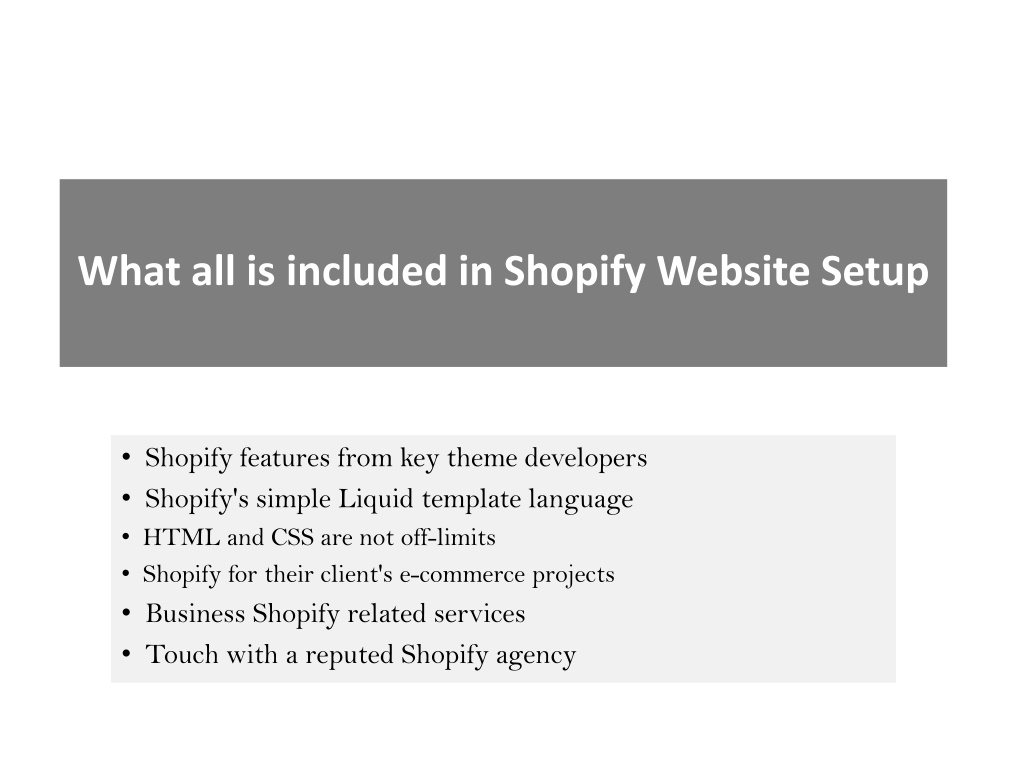 What all is included in Shopify Website Setup

• Shopify features from key theme developers
• Shopify's simple Liquid template language
• HTML and CSS are not off-limits
• Shopify for their client's e-commerce projects
• Business Shopify related services
• Touch with a reputed Shopify agency